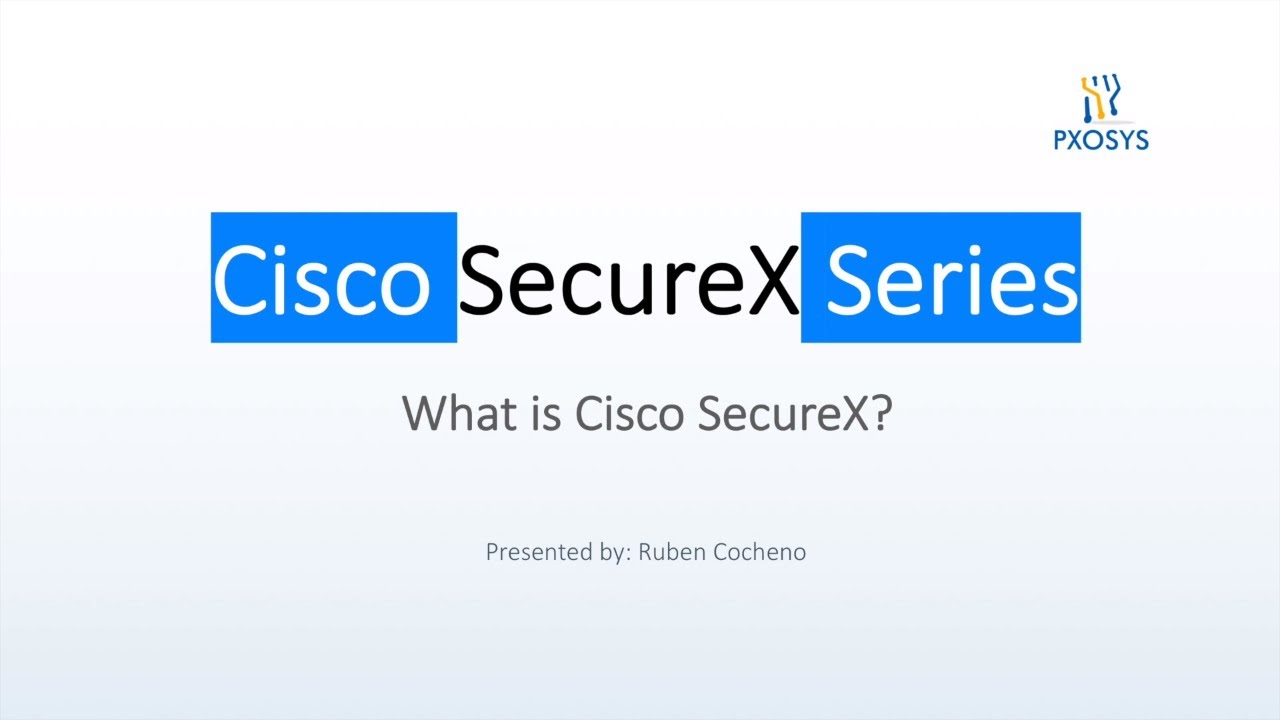 PXOSYS

Cisco SecureX Series

What is Cisco SecureX?

Presented by: Ruben Cocheno